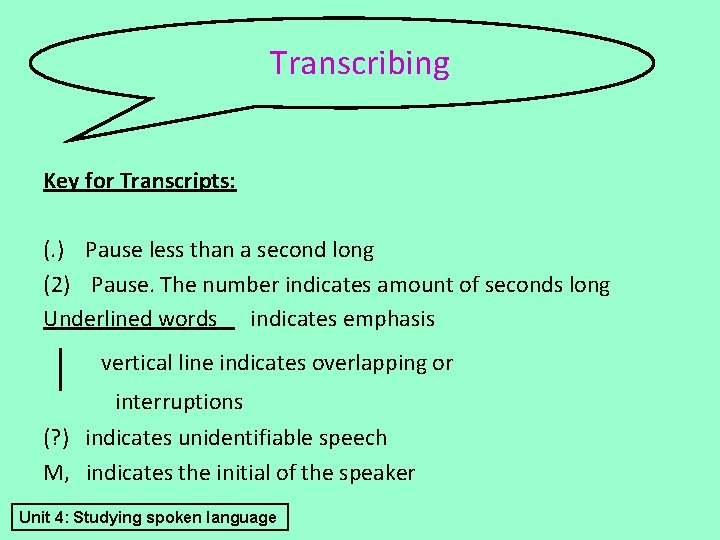 Transcribing

Key for Transcripts:

(.) Pause less than a second long

(2) Pause. The number indicates amount of seconds long

Underlined words indicates emphasis

| vertical line indicates overlapping or interruptions

(?) indicates unidentifiable speech

M, indicates the initial of the speaker

Unit 4: Studying spoken language